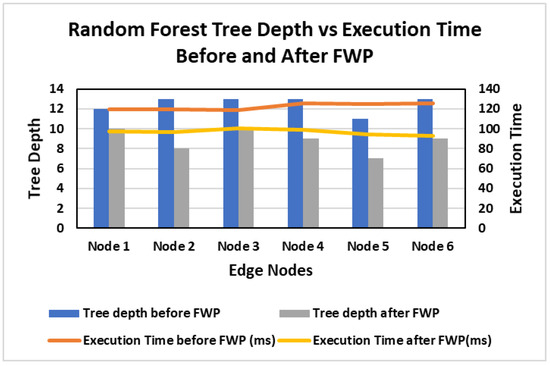 Random Forest Tree Depth vs Execution Time Before and After FWP

Tree Depth

14
12
10
8
6
4
2
0

Execution Time

140
120
100
80
60
40
20
0

Node 1
Node 2
Node 3
Node 4
Node 5
Node 6

Edge Nodes

Tree depth before FWP
Tree depth after FWP
Execution Time before FWP (ms)
Execution Time after FWP(ms)